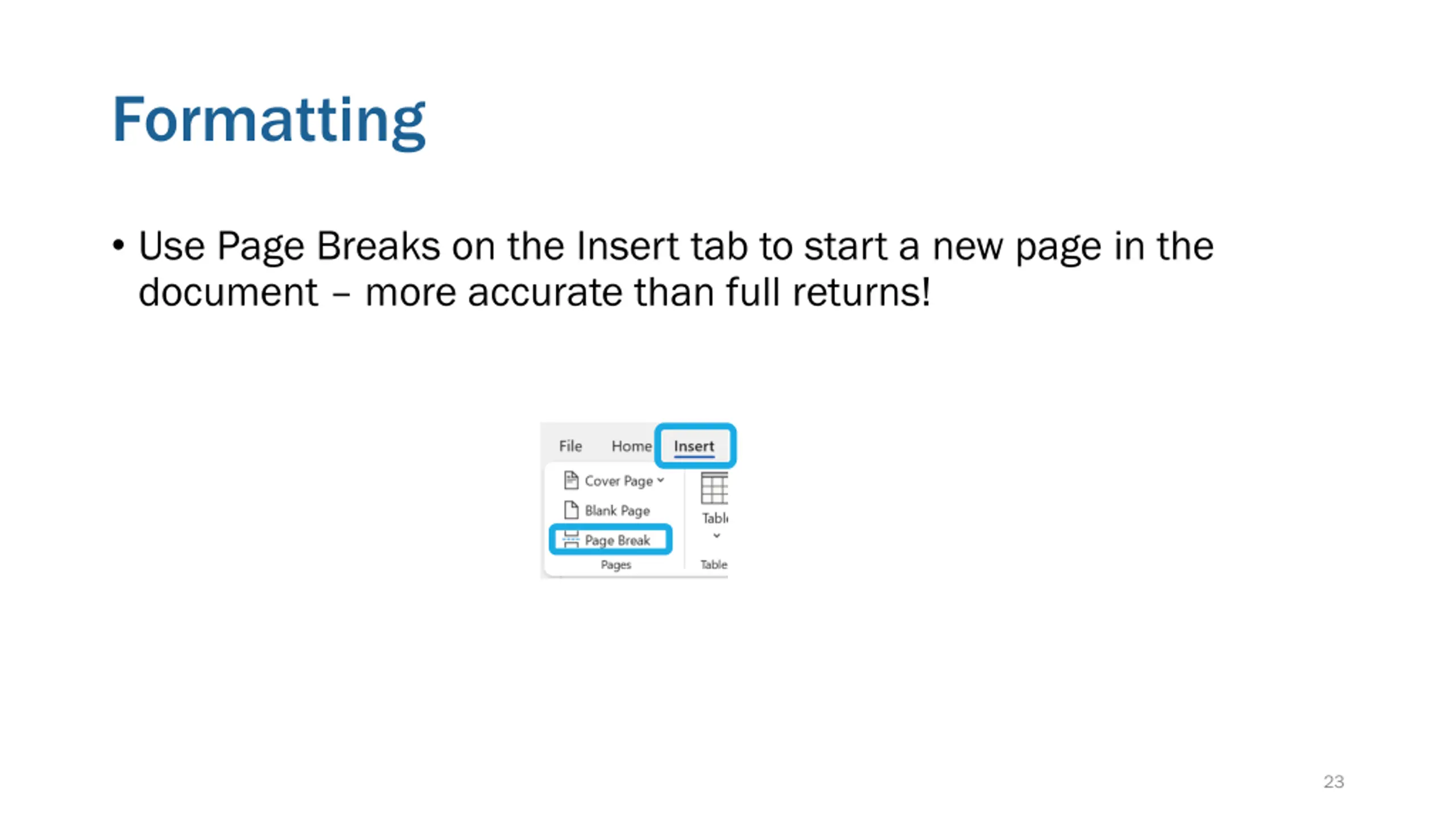 Formatting

• Use Page Breaks on the Insert tab to start a new page in the document – more accurate than full returns!

File Home Insert

Cover Page
Blank Page
Page Break
Pages

Tabl
Table

23